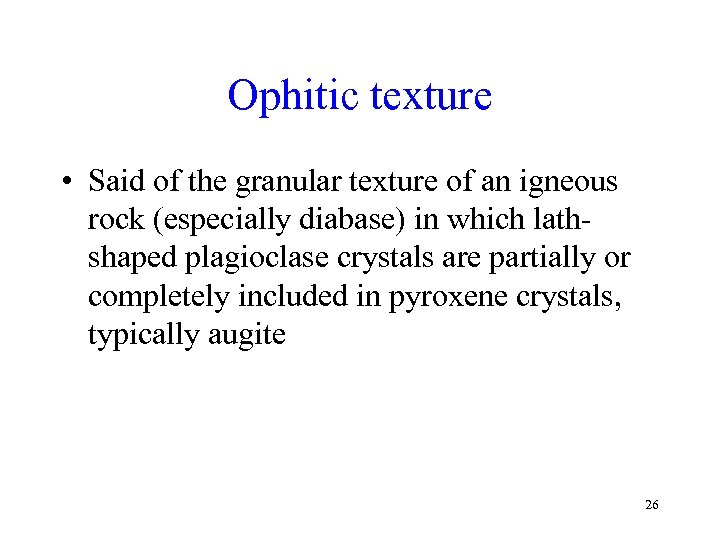 Ophitic texture

• Said of the granular texture of an igneous rock (especially diabase) in which lath-shaped plagioclase crystals are partially or completely included in pyroxene crystals, typically augite

26